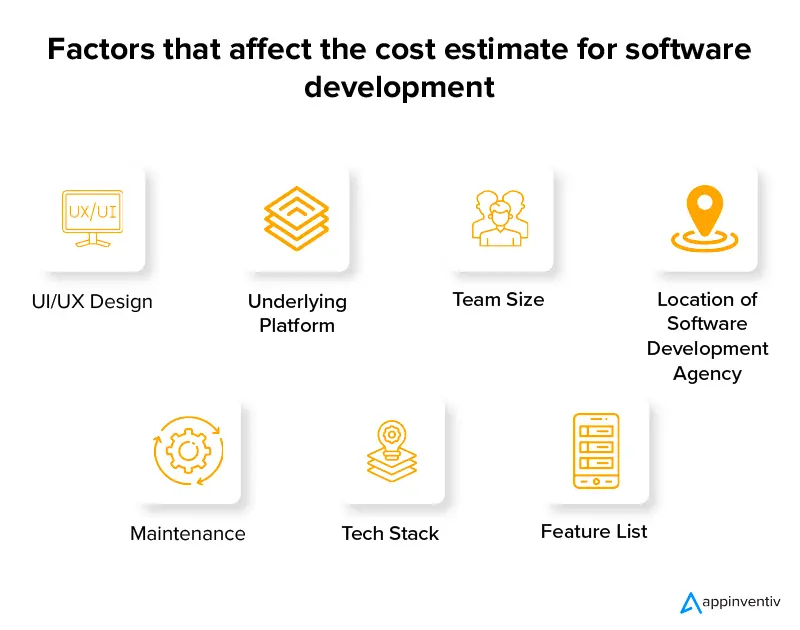 Factors that affect the cost estimate for software development

UX/UI

UI/UX Design

Underlying Platform

Team Size

Location of Software Development Agency

Maintenance

Tech Stack

Feature List

appinventiv